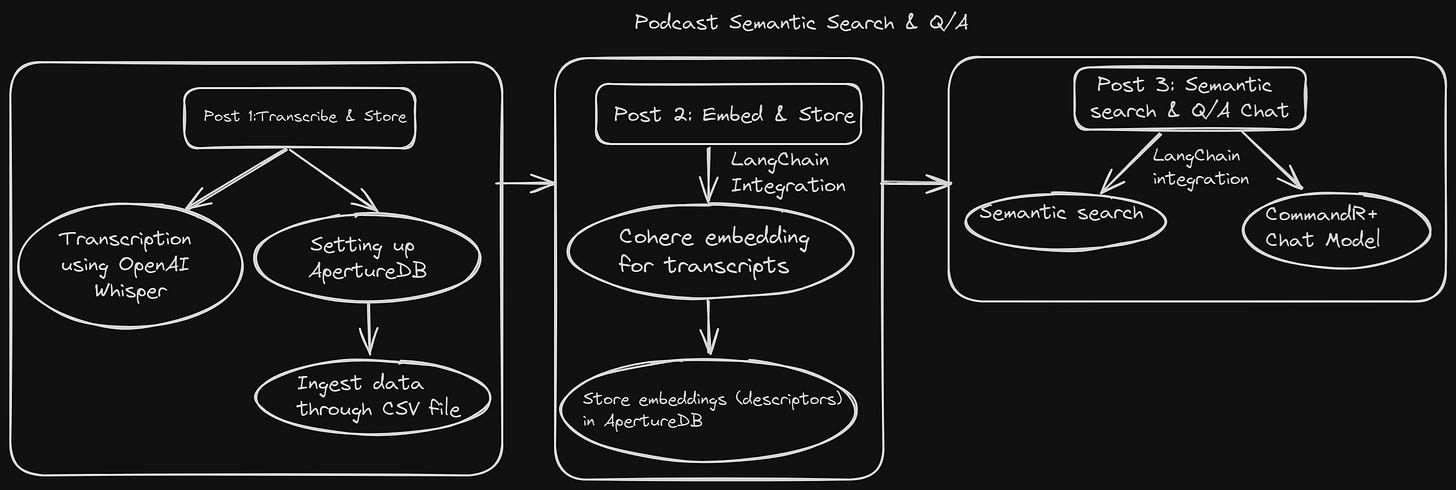 Podcast Semantic Search & Q/A

Post 1:Transcribe & Store

Transcription using OpenAI Whisper

Setting up ApertureDB

Ingest data through CSV file

Post 2: Embed & Store

LangChain Integration

Cohere embedding for transcripts

Store embeddings (descriptors) in ApertureDB

Post 3: Semantic search & Q/A Chat

LangChain integration

Semantic search

CommandR+ Chat Model